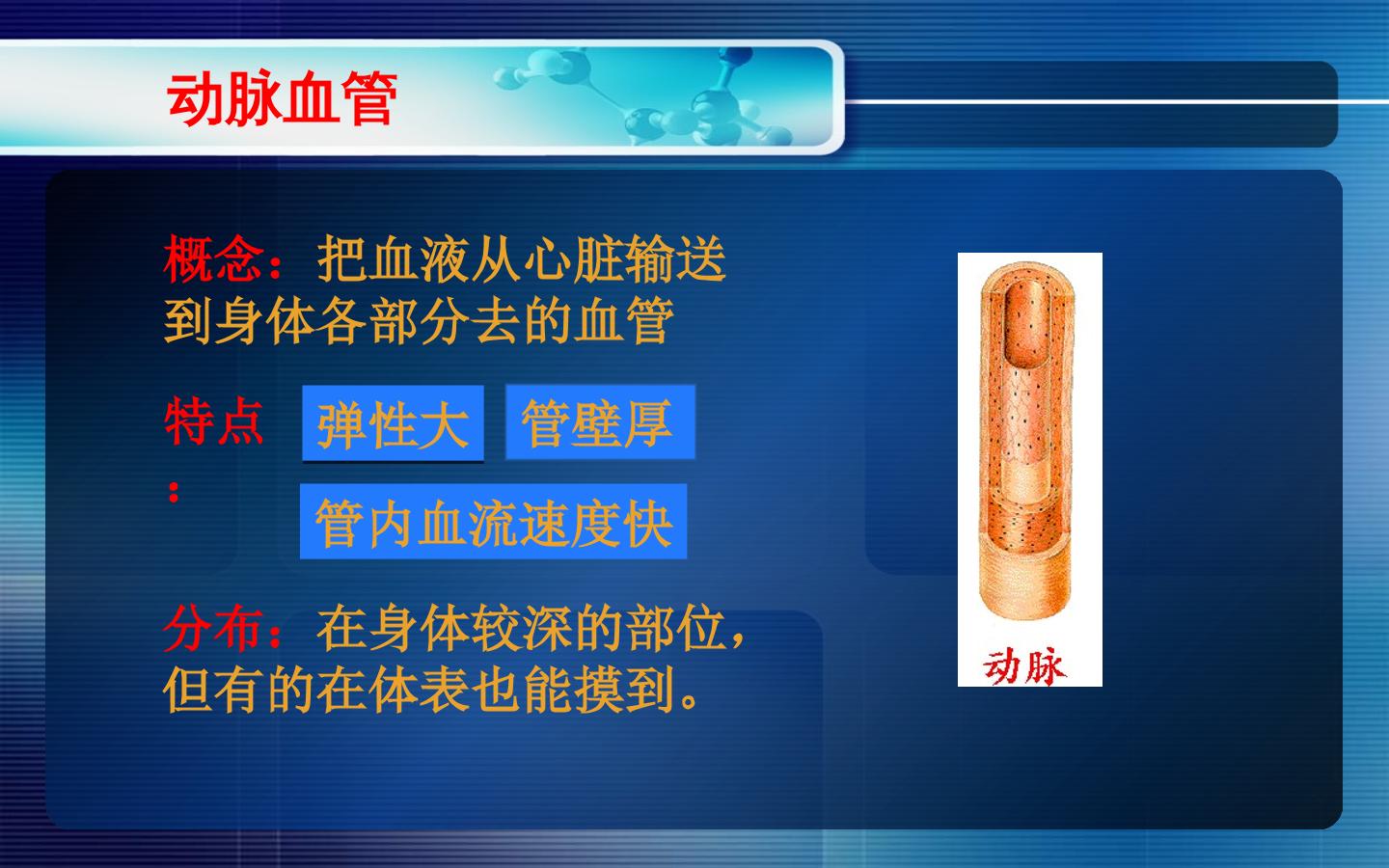 动脉血管

概念：把血液从心脏输送到身体各部分去的血管

特点：

弹性大 管壁厚

管内血流速度快

分布：在身体较深的部位，但有的在体表也能摸到。

动脉